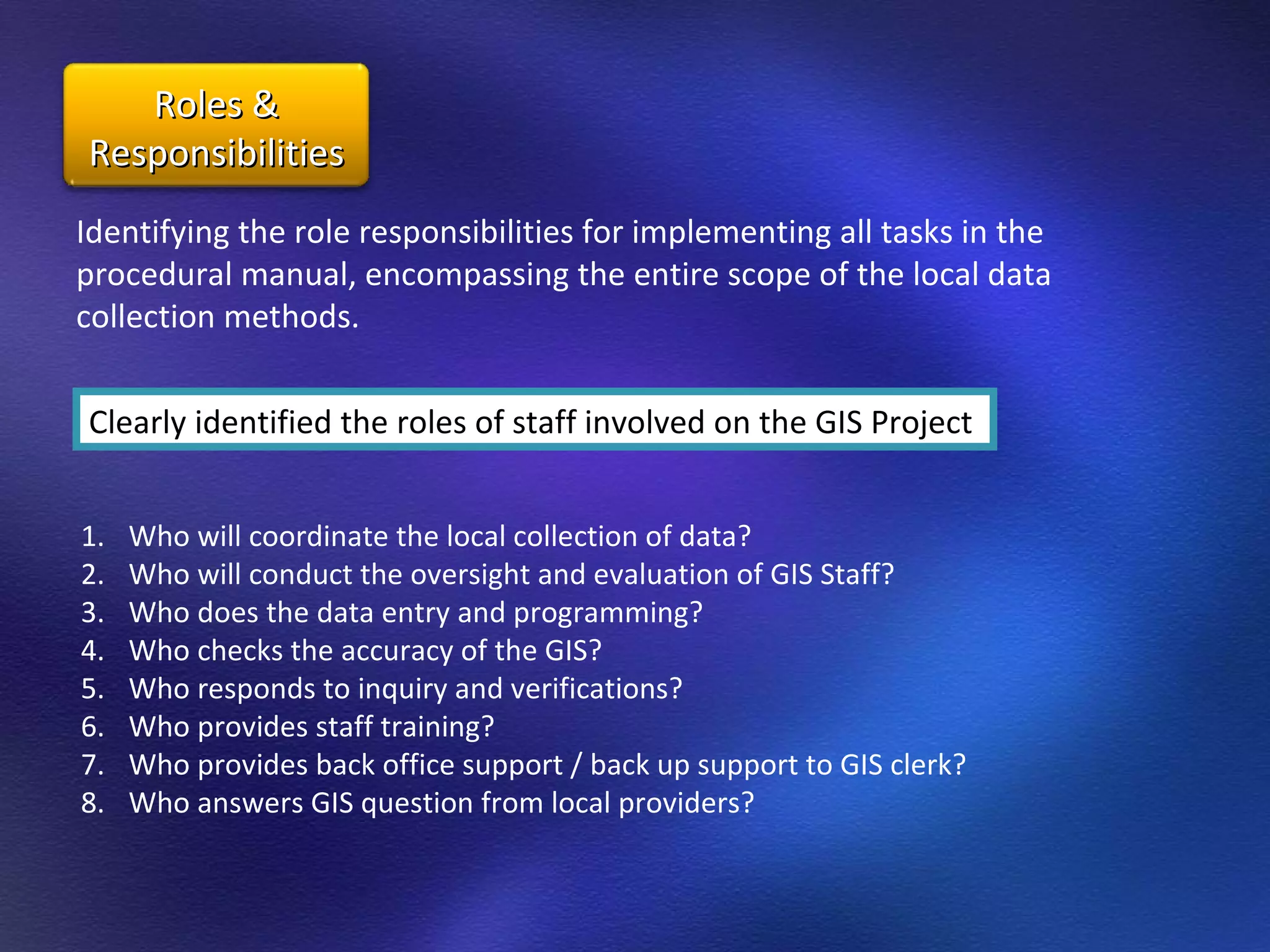 Roles & Responsibilities

Identifying the role responsibilities for implementing all tasks in the procedural manual, encompassing the entire scope of the local data collection methods.

Clearly identified the roles of staff involved on the GIS Project

1. Who will coordinate the local collection of data?
2. Who will conduct the oversight and evaluation of GIS Staff?
3. Who does the data entry and programming?
4. Who checks the accuracy of the GIS?
5. Who responds to inquiry and verifications?
6. Who provides staff training?
7. Who provides back office support / back up support to GIS clerk?
8. Who answers GIS question from local providers?